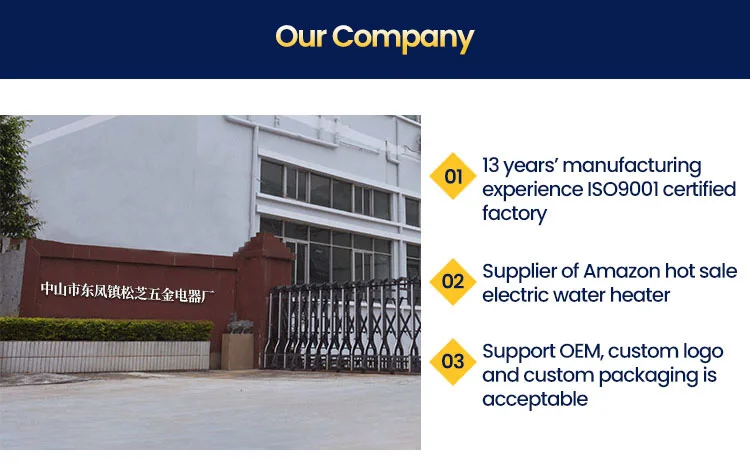 Our Company

中山市东凤镇松芝五金电器厂

01 13 years' manufacturing experience ISO9001 certified factory

02 Supplier of Amazon hot sale electric water heater

03 Support OEM, custom logo and custom packaging is acceptable